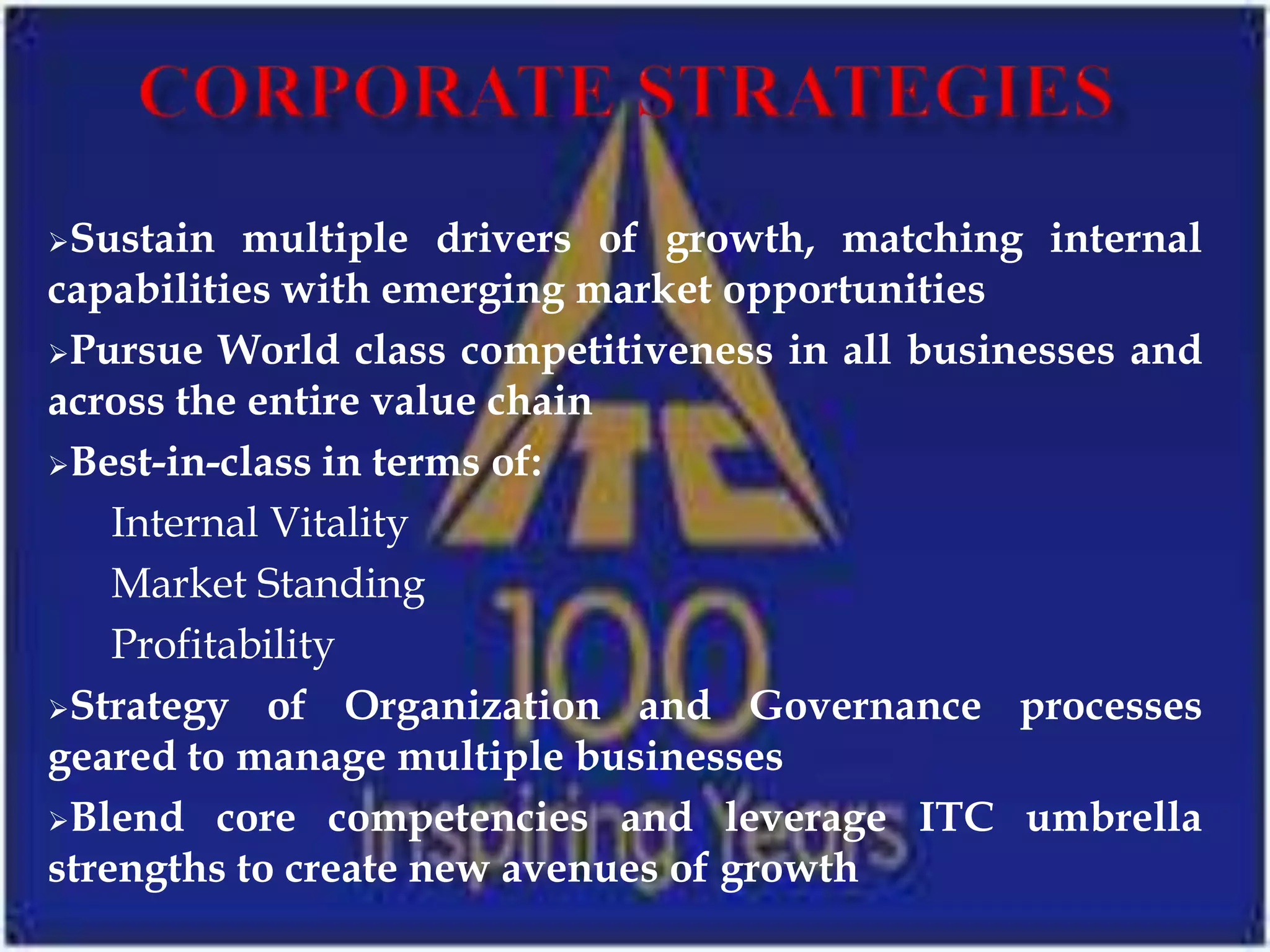 CORPORATE STRATEGIES

➢Sustain multiple drivers of growth, matching internal capabilities with emerging market opportunities

➢Pursue World class competitiveness in all businesses and across the entire value chain

➢Best-in-class in terms of:

Internal Vitality

Market Standing

Profitability

➢Strategy of Organization and Governance processes geared to manage multiple businesses

➢Blend core competencies and leverage ITC umbrella strengths to create new avenues of growth

ITC

100

Inspiring Years